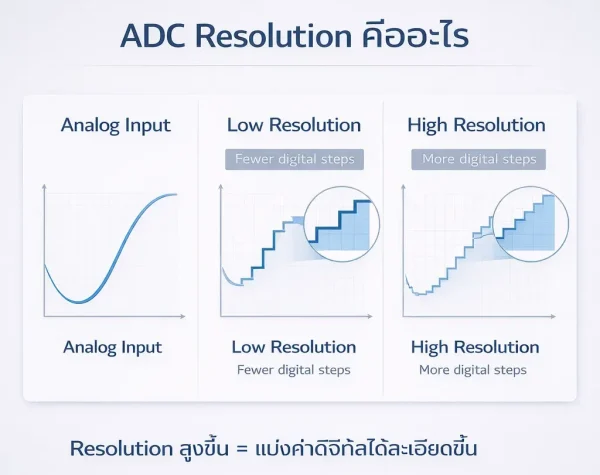 ADC Resolution คืออะไร

Analog Input

Analog Input

Low Resolution

Fewer digital steps

Low Resolution

Fewer digital steps

High Resolution

More digital steps

High Resolution

More digital steps

Resolution สูงขึ้น = แบ่งค่าดิจิทัลได้ละเอียดขึ้น